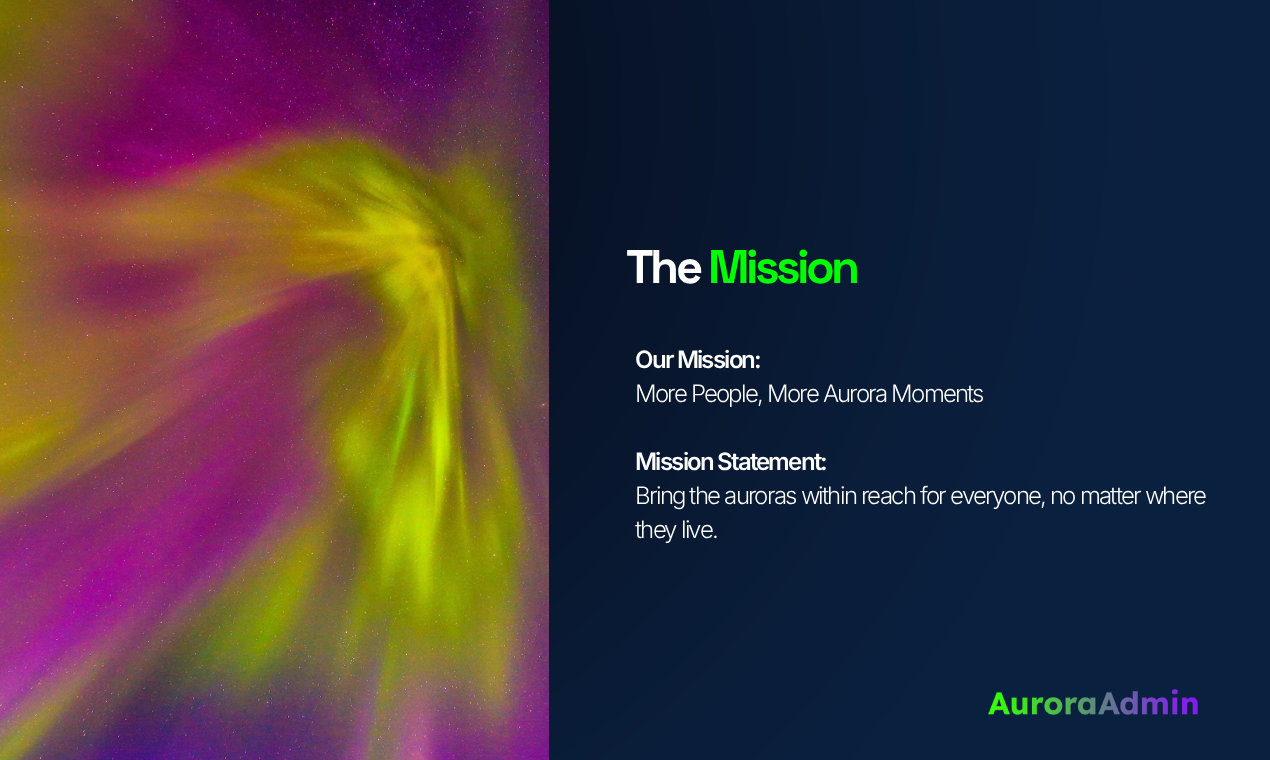 The Mission

Our Mission:
More People, More Aurora Moments

Mission Statement:
Bring the auroras within reach for everyone, no matter where they live.

AuroraAdmin